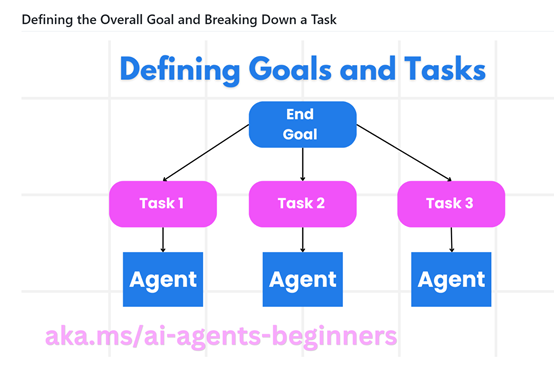 Defining the Overall Goal and Breaking Down a Task

Defining Goals and Tasks

End Goal

Task 1

Task 2

Task 3

Agent

Agent

Agent

aka.ms/ai-agents-beginners